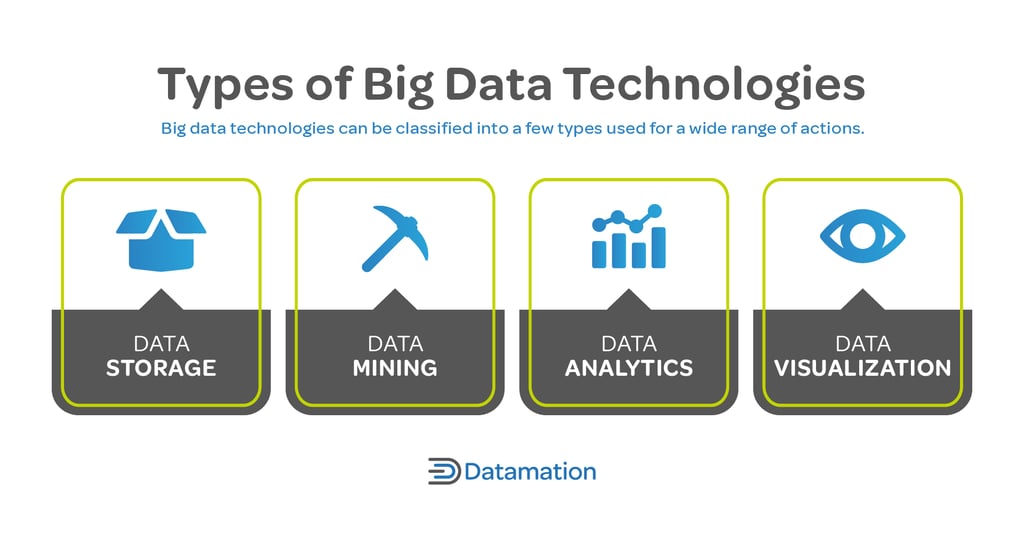 Types of Big Data Technologies

Big data technologies can be classified into a few types used for a wide range of actions.

DATA
STORAGE

DATA
MINING

DATA
ANALYTICS

DATA
VISUALIZATION

Datamation